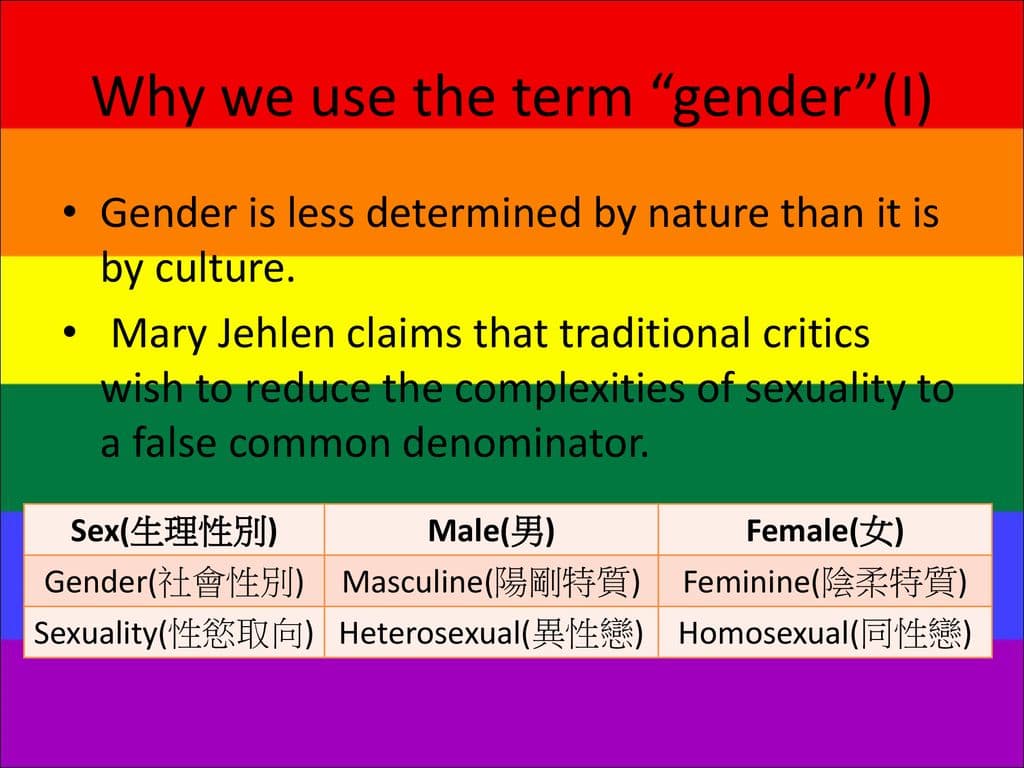 Why we use the term “gender”(I)

• Gender is less determined by nature than it is by culture.

• Mary Jehlen claims that traditional critics wish to reduce the complexities of sexuality to a false common denominator.

| Sex(生理性別) | Male(男) | Female(女) |
|---|---|---|
| Gender(社會性別) | Masculine(陽剛特質) | Feminine(陰柔特質) |
| Sexuality(性慾取向) | Heterosexual(異性戀) | Homosexual(同性戀) |